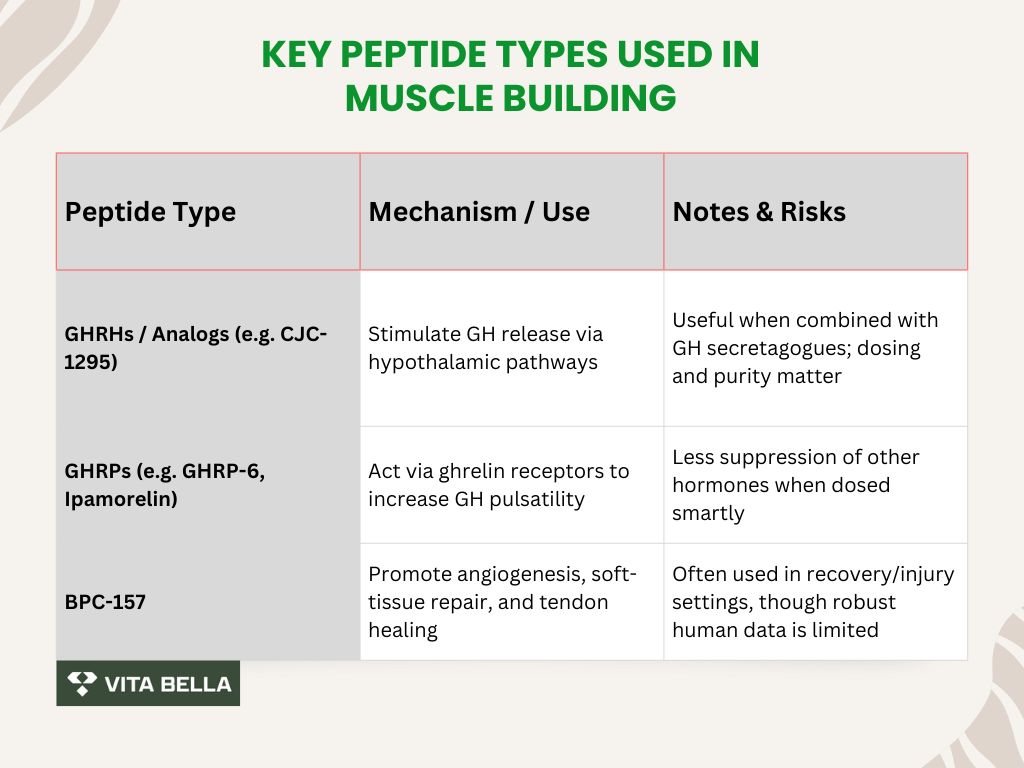 KEY PEPTIDE TYPES USED IN MUSCLE BUILDING

| Peptide Type | Mechanism / Use | Notes & Risks |
|---|---|---|
| GHRHs / Analogs (e.g. CJC-1295) | Stimulate GH release via hypothalamic pathways | Useful when combined with GH secretagogues; dosing and purity matter |
| GHRPs (e.g. GHRP-6, Ipamorelin) | Act via ghrelin receptors to increase GH pulsatility | Less suppression of other hormones when dosed smartly |
| BPC-157 | Promote angiogenesis, soft-tissue repair, and tendon healing | Often used in recovery/injury settings, though robust human data is limited |

VITA BELLA